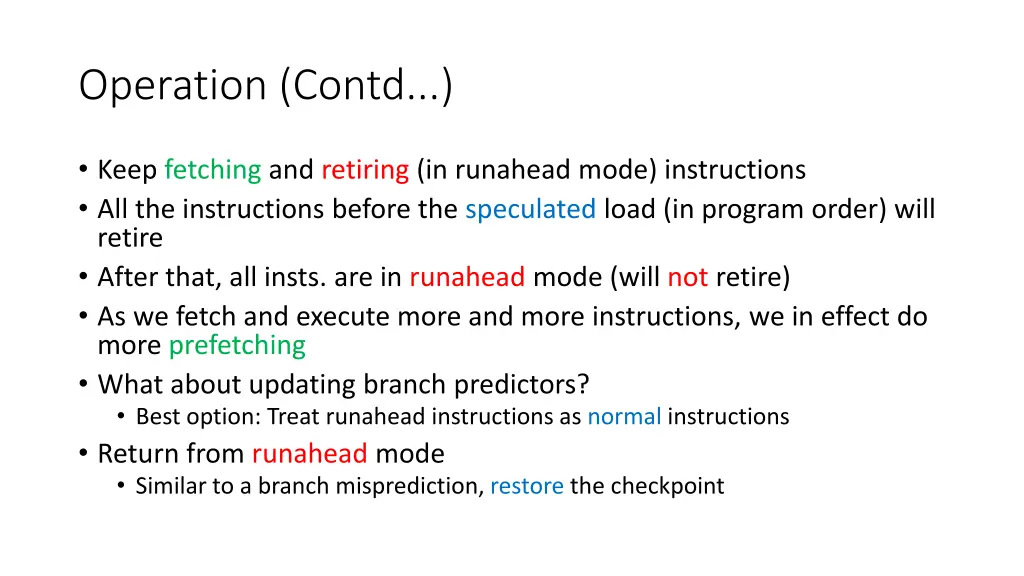 Operation (Contd...)

• Keep fetching and retiring (in runahead mode) instructions
• All the instructions before the speculated load (in program order) will retire
• After that, all insts. are in runahead mode (will not retire)
• As we fetch and execute more and more instructions, we in effect do more prefetching
• What about updating branch predictors?
  • Best option: Treat runahead instructions as normal instructions
• Return from runahead mode
  • Similar to a branch misprediction, restore the checkpoint